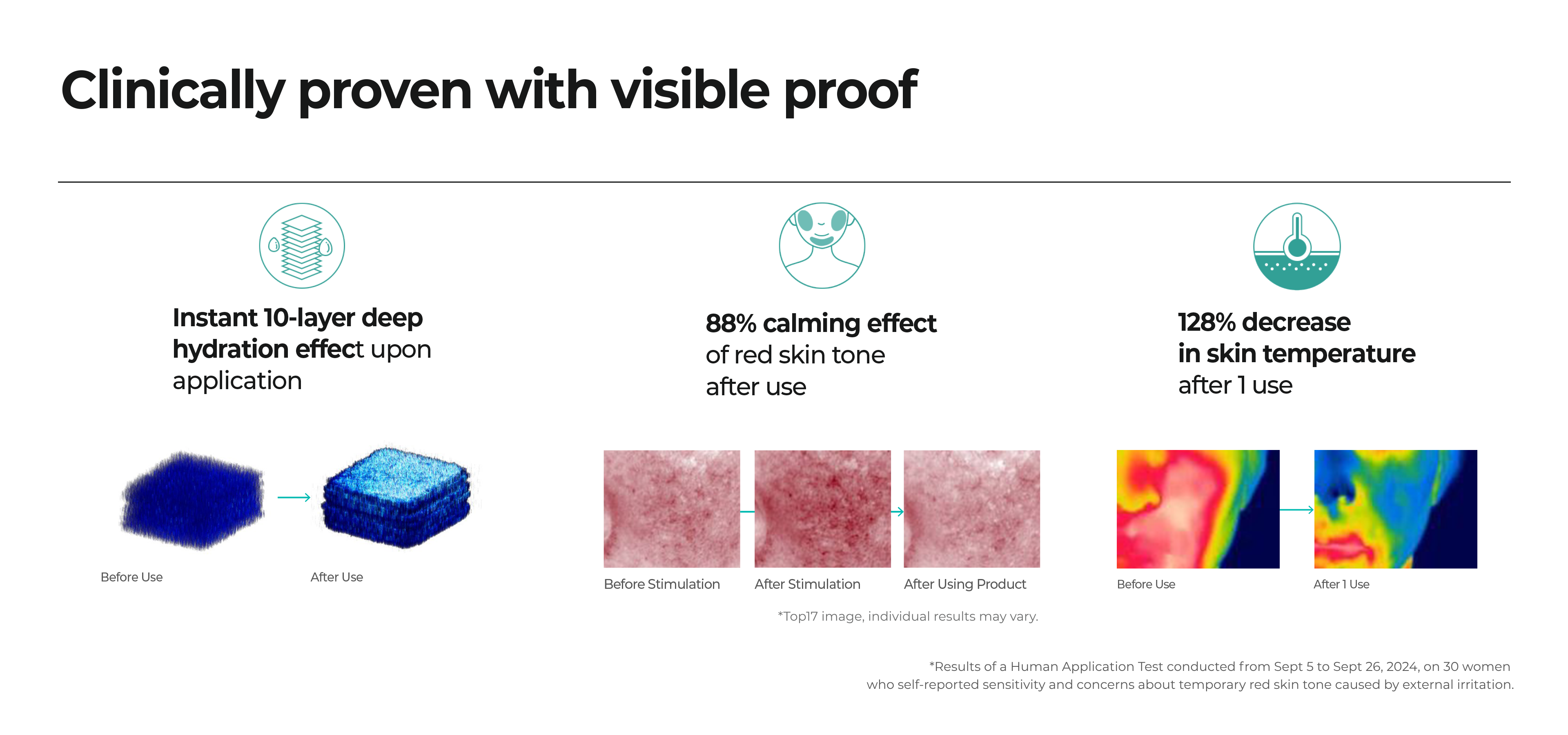 Clinically proven with visible proof

Instant 10-layer deep hydration effect upon application

Before Use

After Use

88% calming effect of red skin tone after use

Before Stimulation

After Stimulation

After Using Product

*Top17 image, individual results may vary.

128% decrease in skin temperature after 1 use

Before Use

After 1 Use

*Results of a Human Application Test conducted from Sept 5 to Sept 26, 2024, on 30 women who self-reported sensitivity and concerns about temporary red skin tone caused by external irritation.